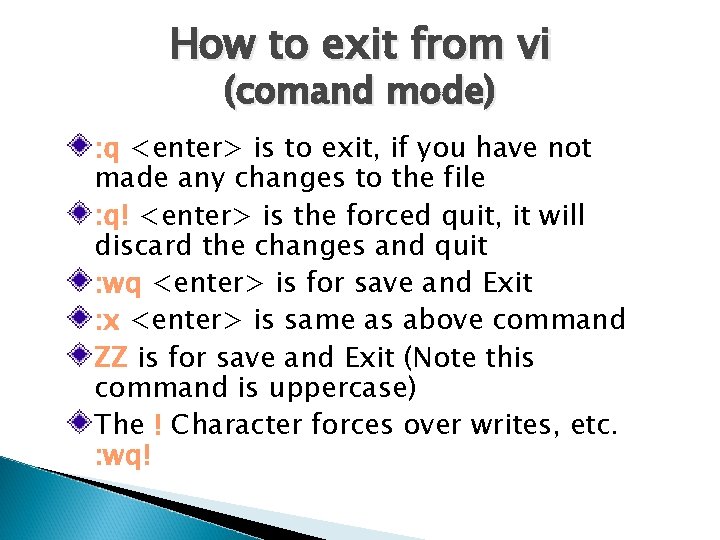 How to exit from vi
(comand mode)

:q <enter> is to exit, if you have not made any changes to the file

:q! <enter> is the forced quit, it will discard the changes and quit

:wq <enter> is for save and Exit

:x <enter> is same as above command

ZZ is for save and Exit (Note this command is uppercase)

The ! Character forces over writes, etc. :wq!